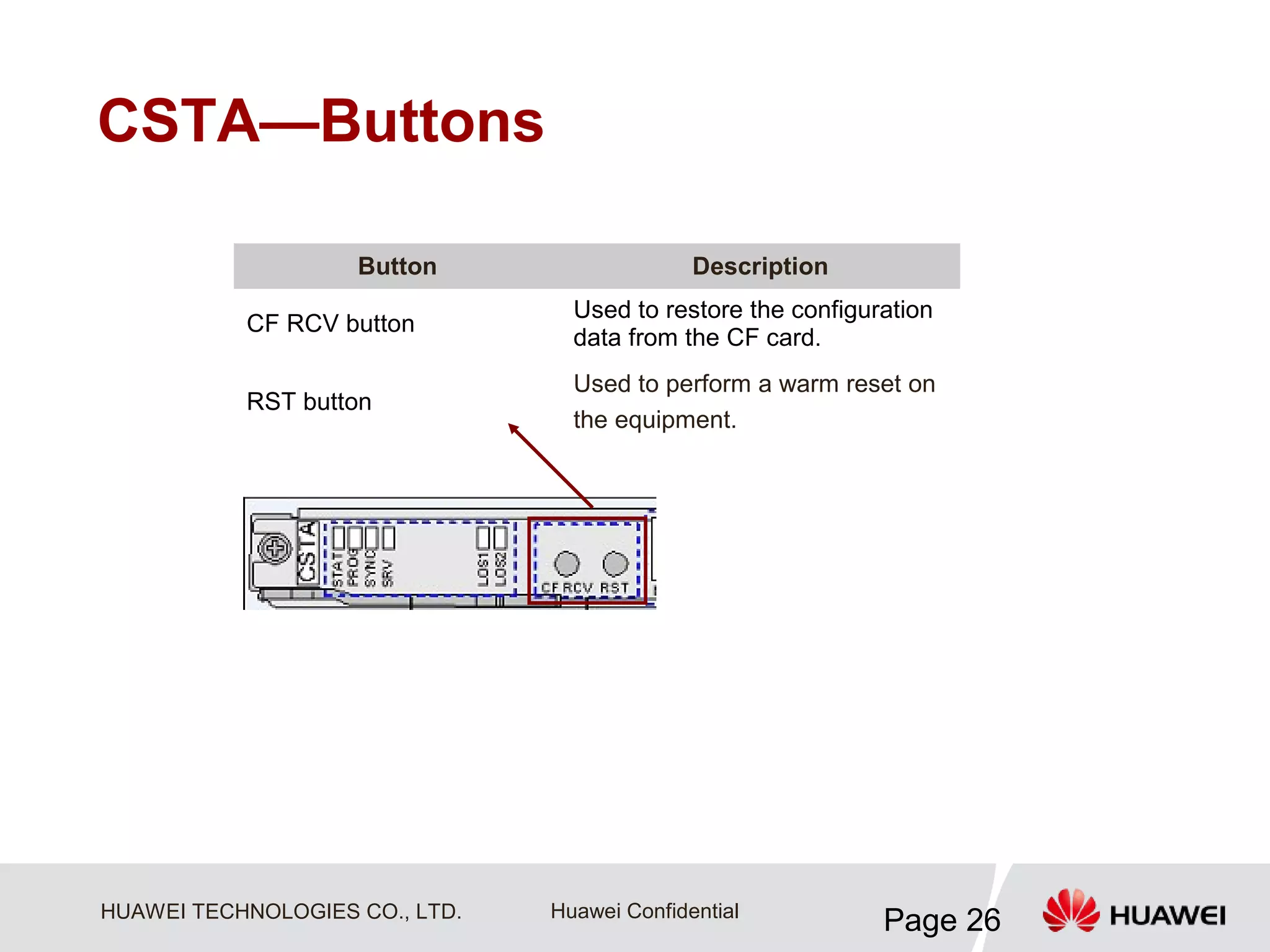 CSTA—Buttons

| Button | Description |
|---|---|
| CF RCV button | Used to restore the configuration data from the CF card. |
| RST button | Used to perform a warm reset on the equipment. |

CSTA STAT PROG SYNC SRV LOS1 LOS2 CF RCV RST

HUAWEI TECHNOLOGIES CO., LTD.

Huawei Confidential

Page 26

HUAWEI